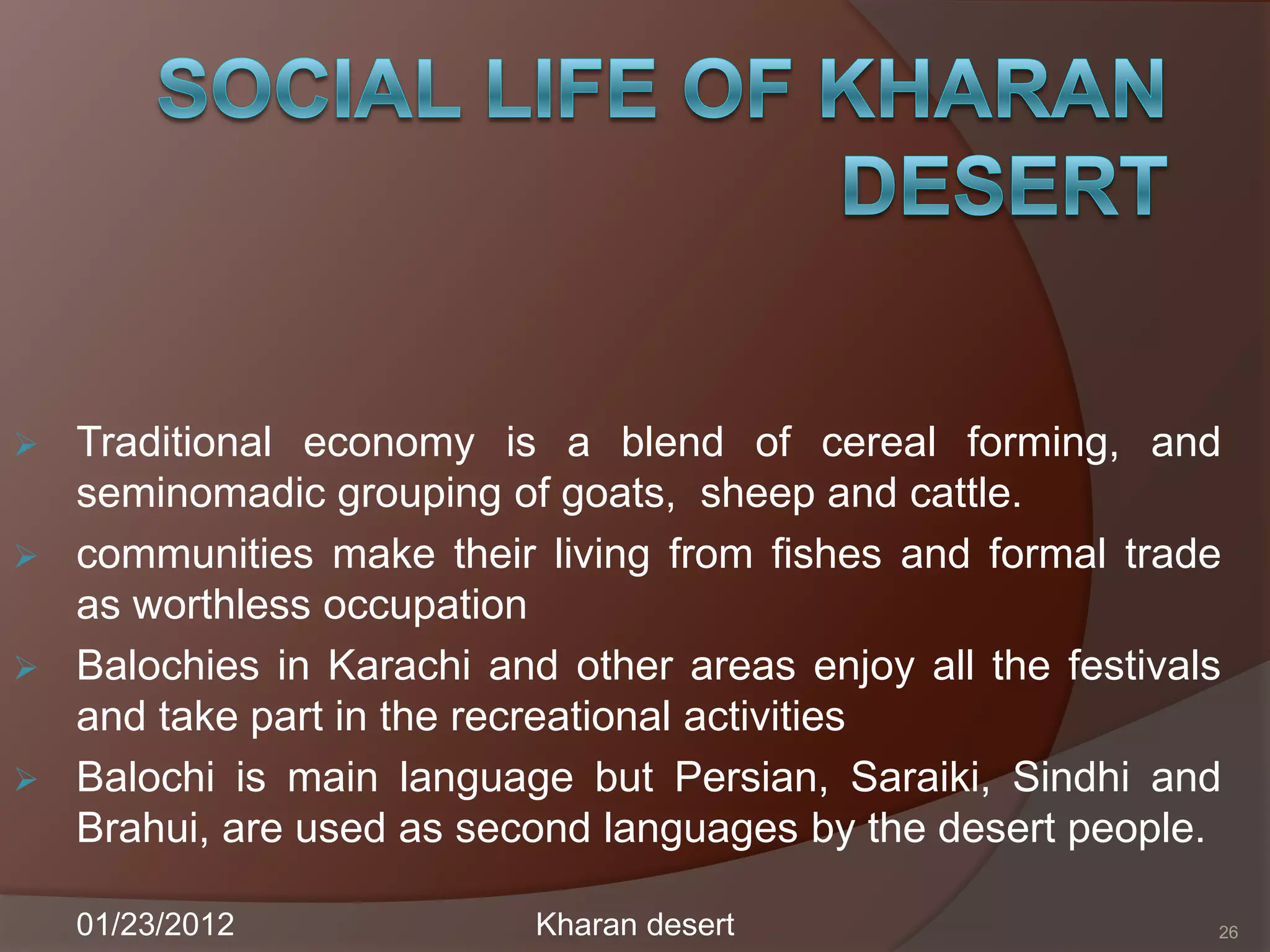 SOCIAL LIFE OF KHARAN DESERT

➢ Traditional economy is a blend of cereal forming, and seminomadic grouping of goats, sheep and cattle.

➢ communities make their living from fishes and formal trade as worthless occupation

➢ Balochies in Karachi and other areas enjoy all the festivals and take part in the recreational activities

➢ Balochi is main language but Persian, Saraiki, Sindhi and Brahui, are used as second languages by the desert people.

01/23/2012 Kharan desert 26